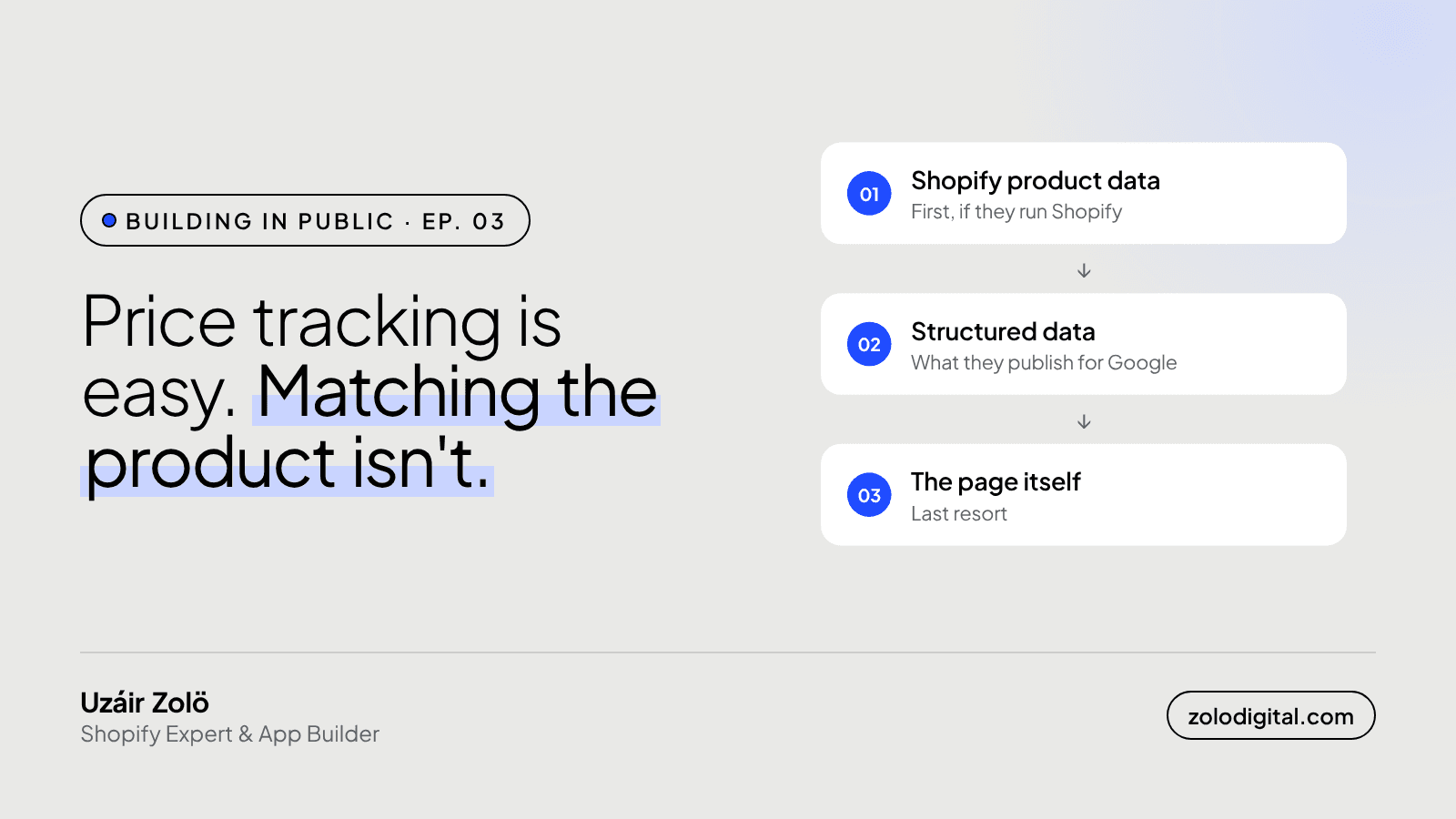 BUILDING IN PUBLIC · EP. 03

Price tracking is easy. Matching the product isn't.

01
Shopify product data
First, if they run Shopify

↓

02
Structured data
What they publish for Google

↓

03
The page itself
Last resort

Uzáir Zolö
Shopify Expert & App Builder

zolodigital.com